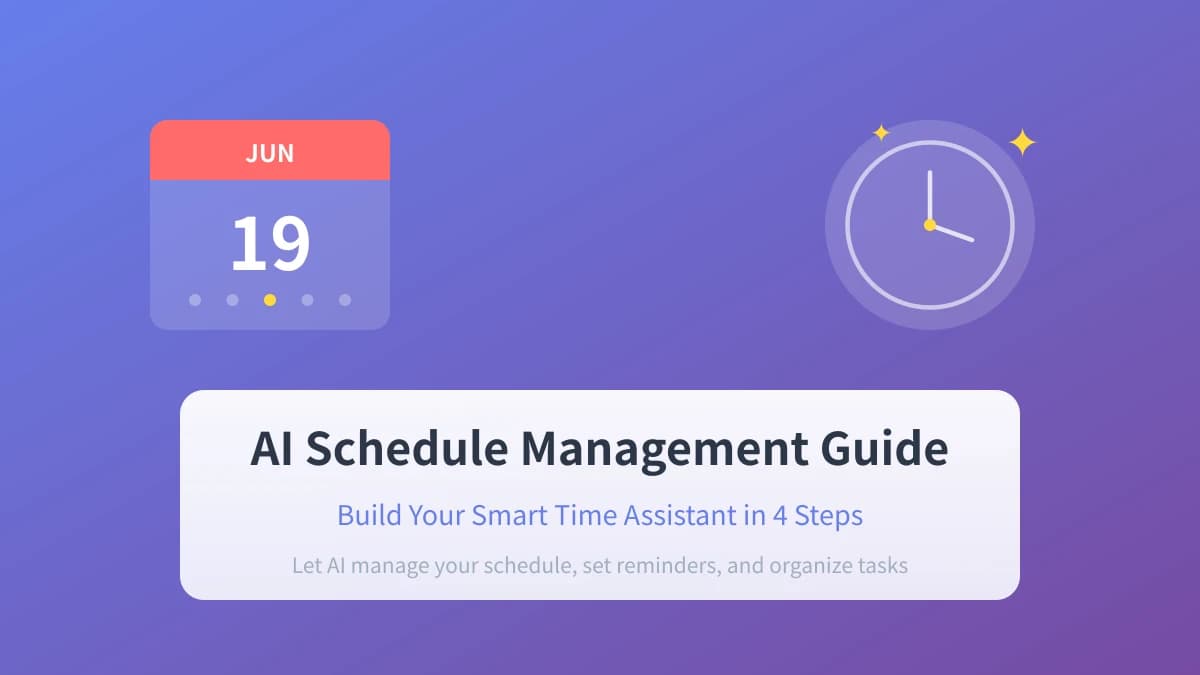 JUN
19

AI Schedule Management Guide

Build Your Smart Time Assistant in 4 Steps

Let AI manage your schedule, set reminders, and organize tasks